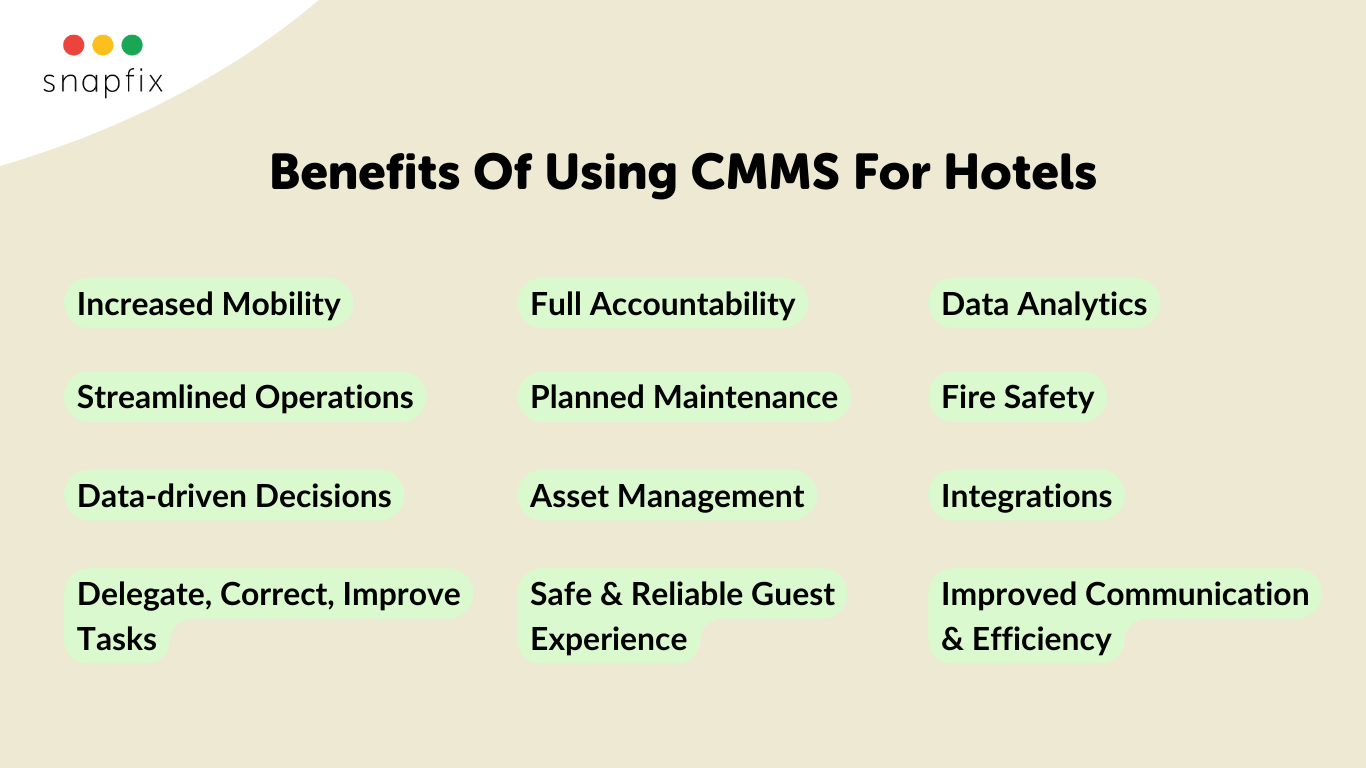 snapfix

Benefits Of Using CMMS For Hotels

Increased Mobility

Streamlined Operations

Data-driven Decisions

Delegate, Correct, Improve Tasks

Full Accountability

Planned Maintenance

Asset Management

Safe & Reliable Guest Experience

Data Analytics

Fire Safety

Integrations

Improved Communication & Efficiency